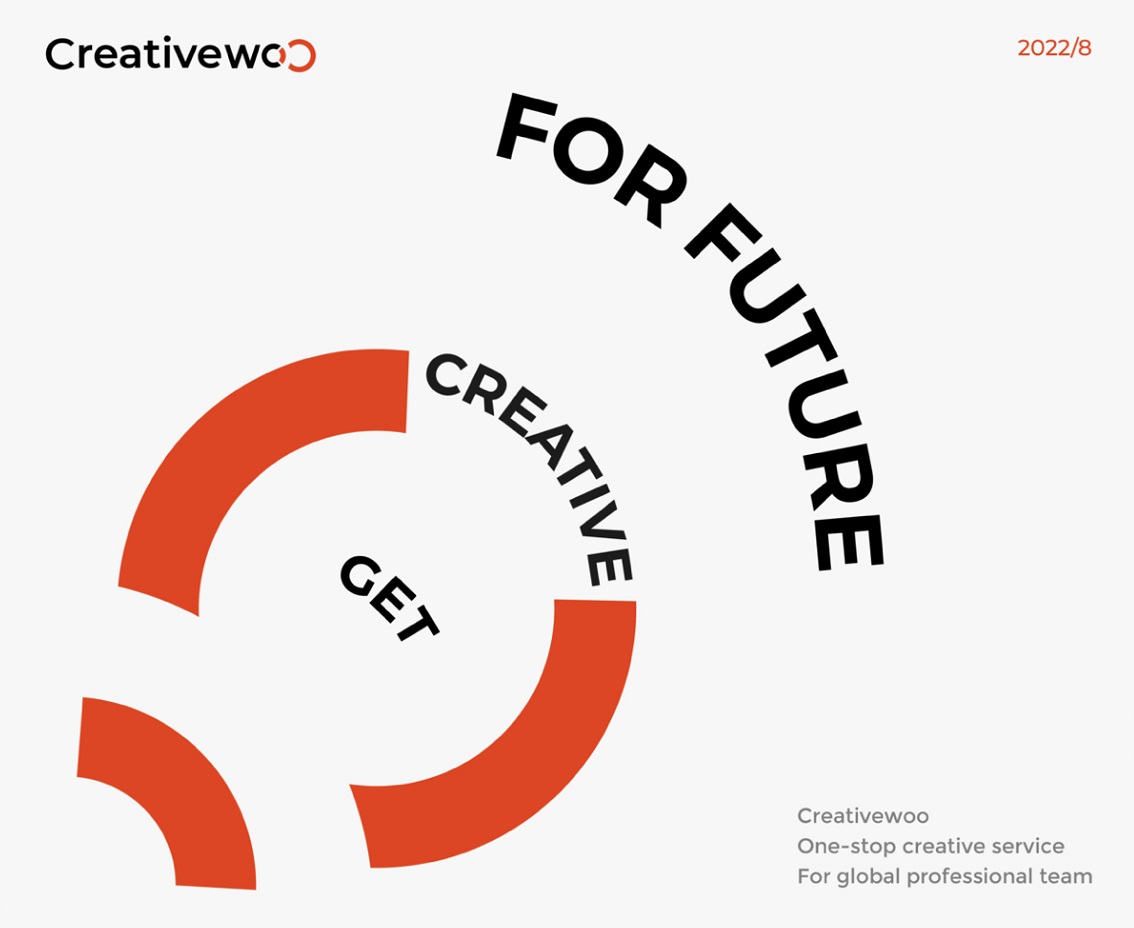 Creativewoo

2022/8

GET

CREATIVE

FOR FUTURE

Creativewoo
One-stop creative service
For global professional team